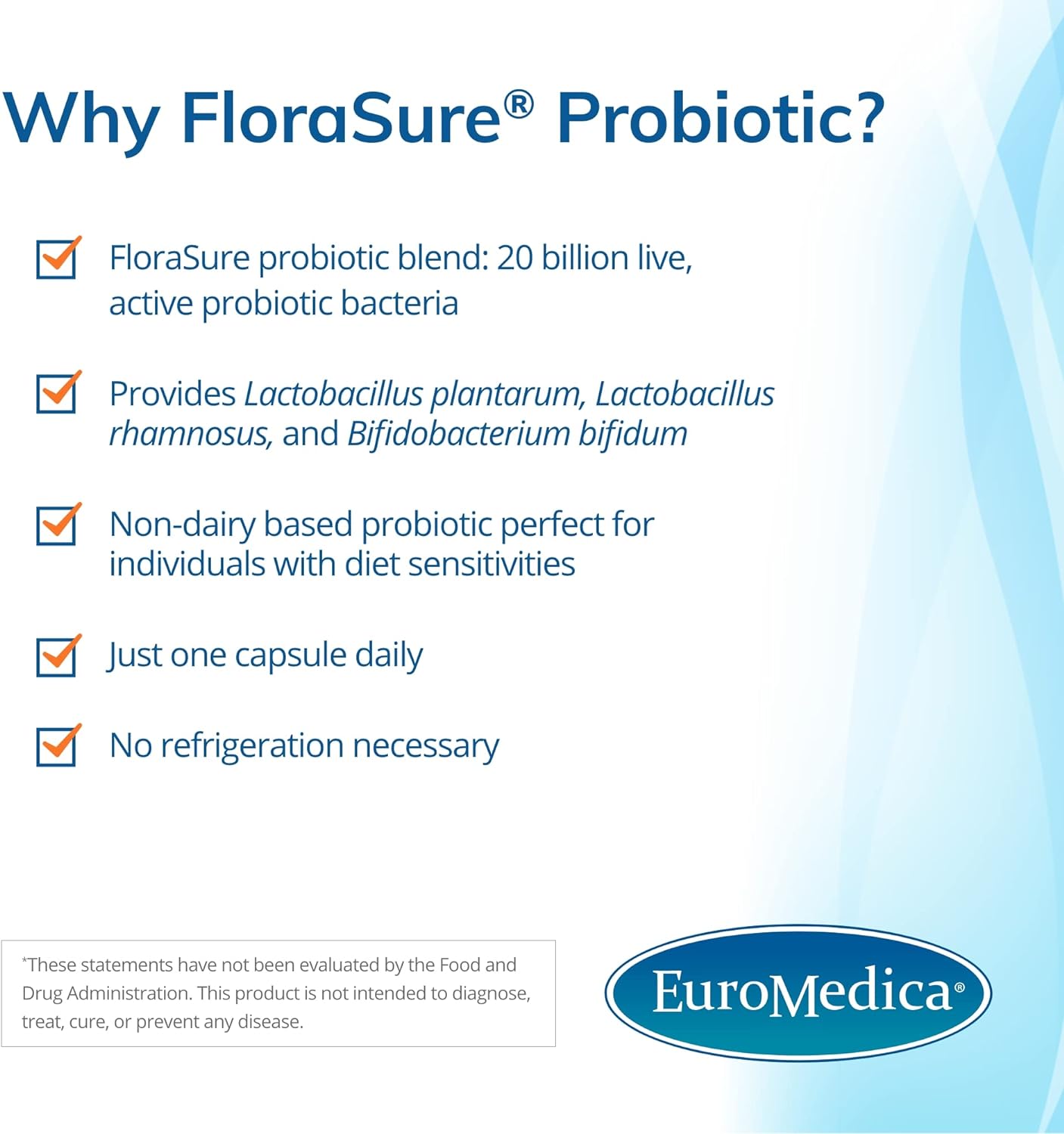 Why FloraSure® Probiotic?

FloraSure probiotic blend: 20 billion live, active probiotic bacteria

Provides Lactobacillus plantarum, Lactobacillus rhamnosus, and Bifidobacterium bifidum

Non-dairy based probiotic perfect for individuals with diet sensitivities

Just one capsule daily

No refrigeration necessary

*These statements have not been evaluated by the Food and Drug Administration. This product is not intended to diagnose, treat, cure, or prevent any disease.

EuroMedica®